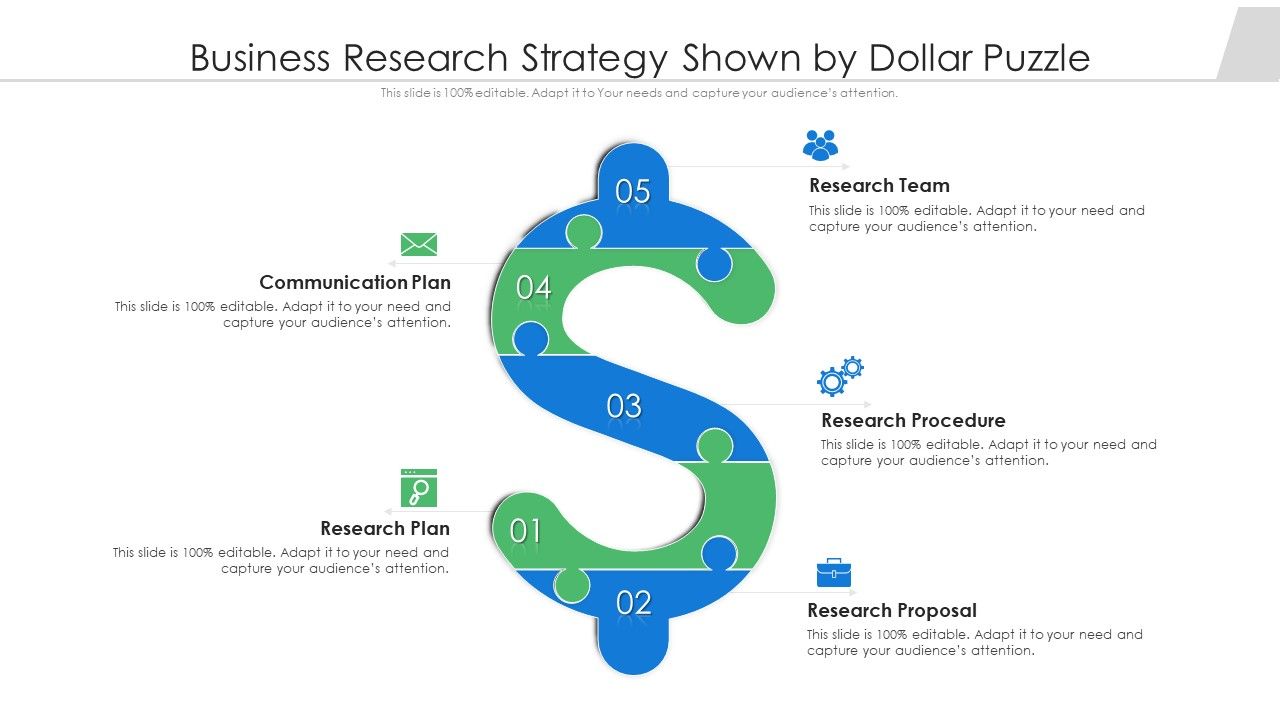 Business Research Strategy Shown by Dollar Puzzle

This slide is 100% editable. Adapt it to Your needs and capture your audience's attention.

05

Research Team
This slide is 100% editable. Adapt it to your need and capture your audience's attention.

04

Communication Plan
This slide is 100% editable. Adapt it to your need and capture your audience's attention.

03

Research Procedure
This slide is 100% editable. Adapt it to your need and capture your audience's attention.

01

Research Plan
This slide is 100% editable. Adapt it to your need and capture your audience's attention.

02

Research Proposal
This slide is 100% editable. Adapt it to your need and capture your audience's attention.